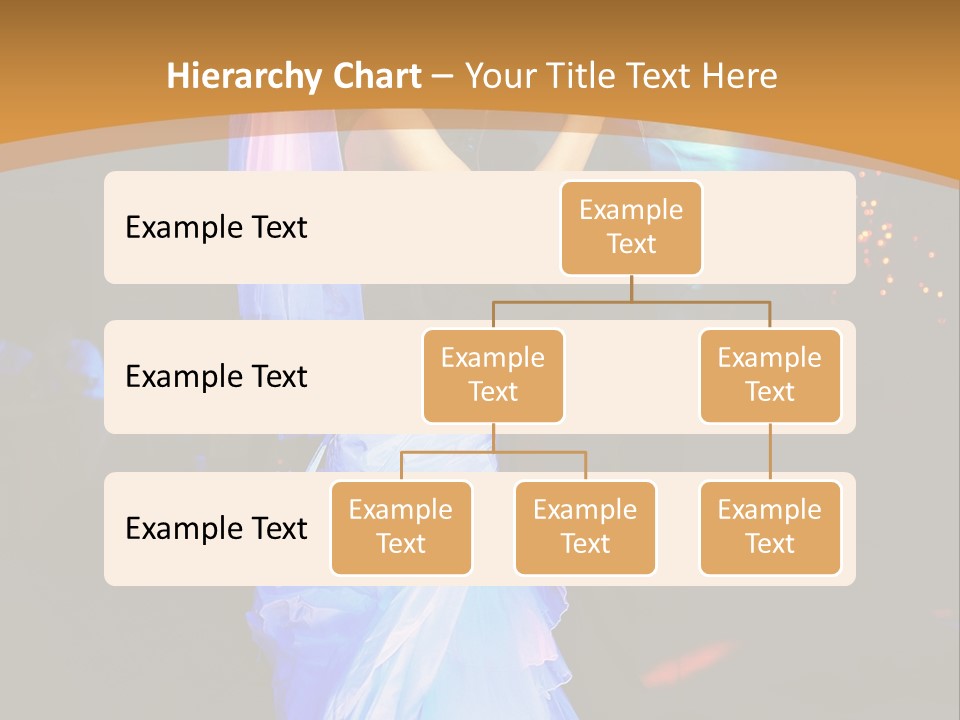 Hierarchy Chart – Your Title Text Here

Example Text

Example Text

Example Text

Example Text

Example Text

Example Text

Example Text

Example Text

Example Text